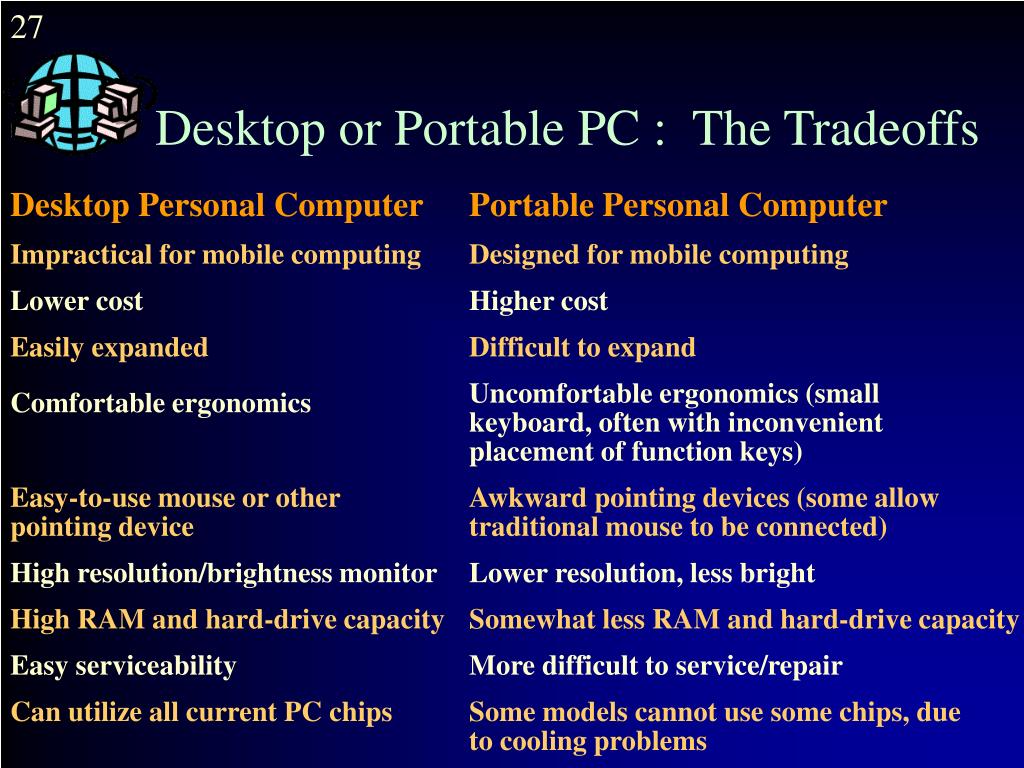 27

Desktop or Portable PC : The Tradeoffs

| Desktop Personal Computer | Portable Personal Computer |
|---|---|
| Impractical for mobile computing | Designed for mobile computing |
| Lower cost | Higher cost |
| Easily expanded | Difficult to expand |
| Comfortable ergonomics | Uncomfortable ergonomics (small keyboard, often with inconvenient placement of function keys) |
| Easy-to-use mouse or other pointing device | Awkward pointing devices (some allow traditional mouse to be connected) |
| High resolution/brightness monitor | Lower resolution, less bright |
| High RAM and hard-drive capacity | Somewhat less RAM and hard-drive capacity |
| Easy serviceability | More difficult to service/repair |
| Can utilize all current PC chips | Some models cannot use some chips, due to cooling problems |